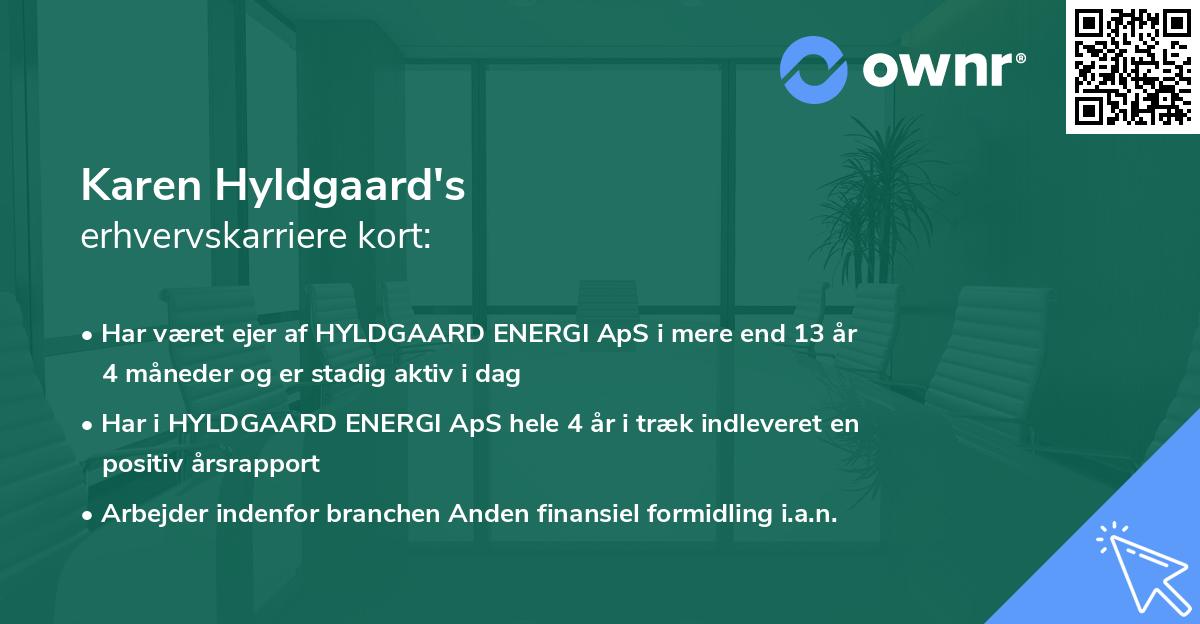 ownr®

Karen Hyldgaard's
erhvervskarriere kort:

• Har været ejer af HYLDGAARD ENERGI ApS i mere end 13 år 4 måneder og er stadig aktiv i dag

• Har i HYLDGAARD ENERGI ApS hele 4 år i træk indleveret en positiv årsrapport

• Arbejder indenfor branchen Anden finansiel formidling i.a.n.